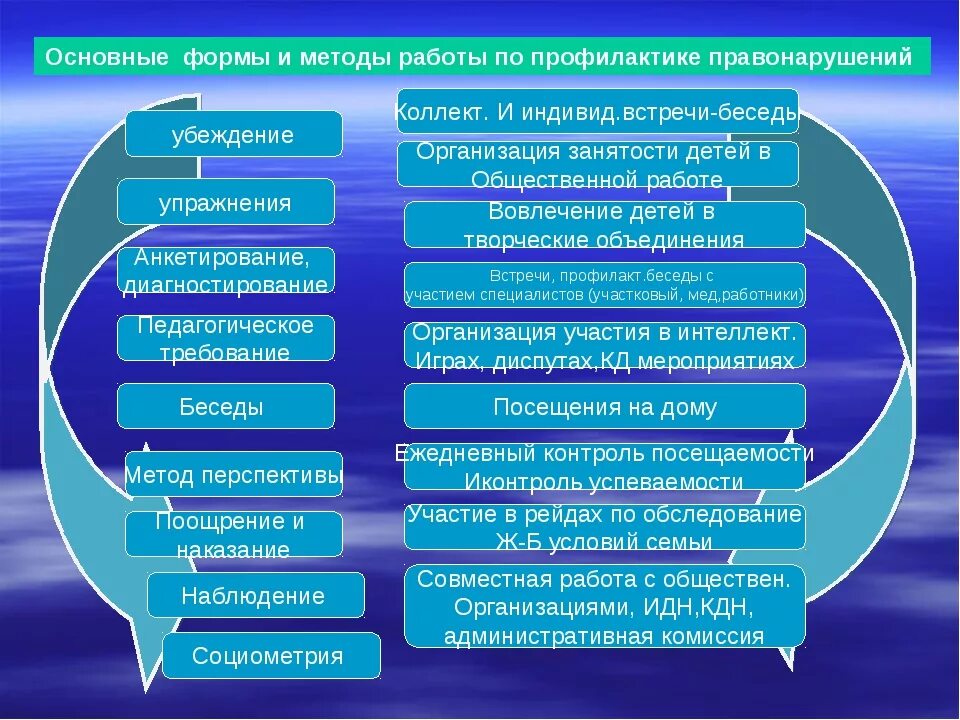 Основные формы и методы работы по профилактике правонарушений

убеждение

упражнения

Анкетирование, диагностирование

Педагогическое требование

Беседы

Метод перспективы

Поощрение и наказание

Наблюдение

Социометрия

Коллект. И индивид.встречи-беседы

Организация занятости детей в Общественной работе

Вовлечение детей в творческие объединения

Встречи, профилакт.беседы с участием специалистов (участковый, мед,работники)

Организация участия в интеллект. Играх, диспутах,КД мероприятиях

Посещения на дому

Ежедневный контроль посещаемости Иконтроль успеваемости

Участие в рейдах по обследование Ж-Б условий семьи

Совместная работа с обществен. Организациями, ИДН,КДН, административная комиссия